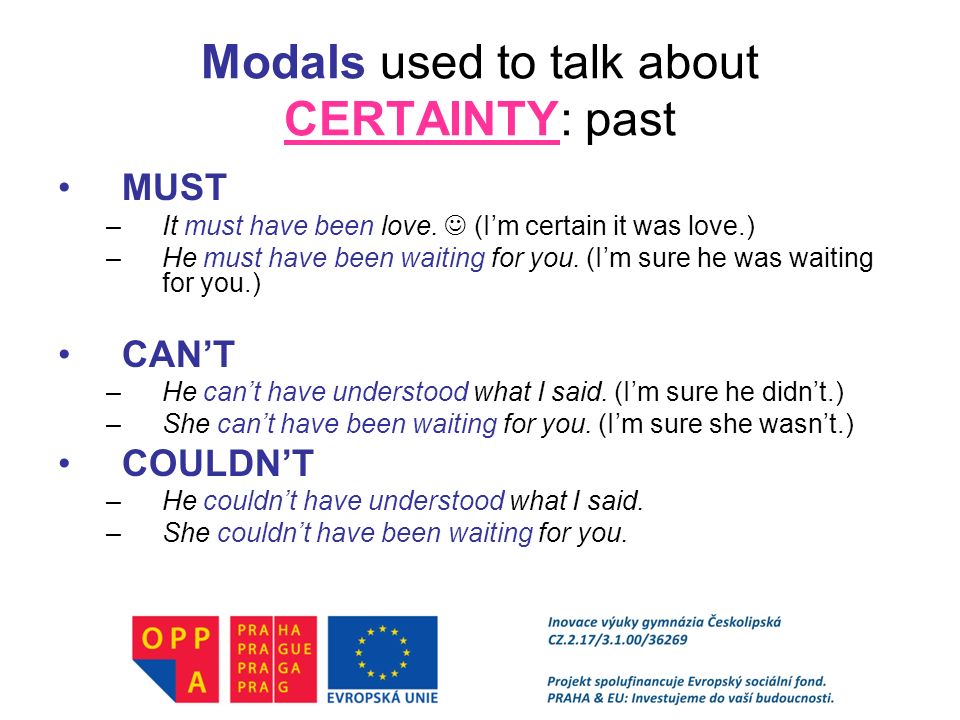 Modals used to talk about CERTAINTY: past

• MUST
– It must have been love. ☺ (I'm certain it was love.)
– He must have been waiting for you. (I'm sure he was waiting for you.)

• CAN'T
– He can't have understood what I said. (I'm sure he didn't.)
– She can't have been waiting for you. (I'm sure she wasn't.)

• COULDN'T
– He couldn't have understood what I said.
– She couldn't have been waiting for you.

OPP A

PRA HA
PRA GUE
PRA GA
PRA G

EVROPSKÁ UNIE

Inovace výuky gymnázia Českolipská
CZ.2.17/3.1.00/36269

Projekt spolufinancuje Evropský sociální fond.
PRAHA & EU: Investujeme do vaší budoucnosti.